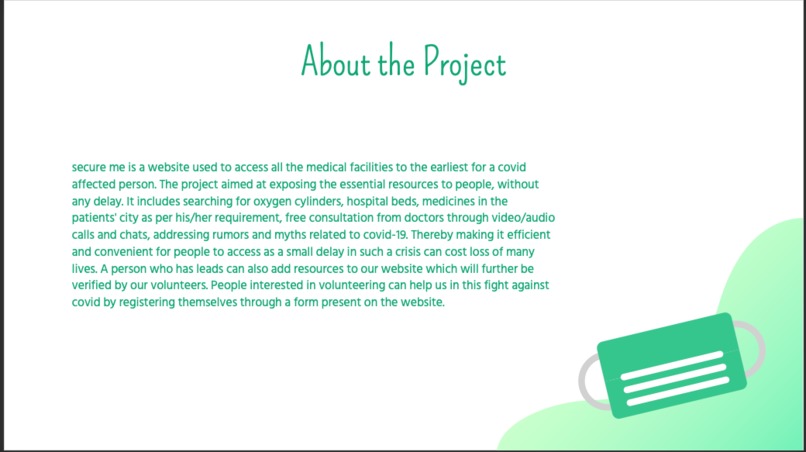 About the Project

secure me is a website used to access all the medical facilities to the earliest for a covid affected person. The project aimed at exposing the essential resources to people, without any delay. It includes searching for oxygen cylinders, hospital beds, medicines in the patients' city as per his/her requirement, free consultation from doctors through video/audio calls and chats, addressing rumors and myths related to covid-19. Thereby making it efficient and convenient for people to access as a small delay in such a crisis can cost loss of many lives. A person who has leads can also add resources to our website which will further be verified by our volunteers. People interested in volunteering can help us in this fight against covid by registering themselves through a form present on the website.